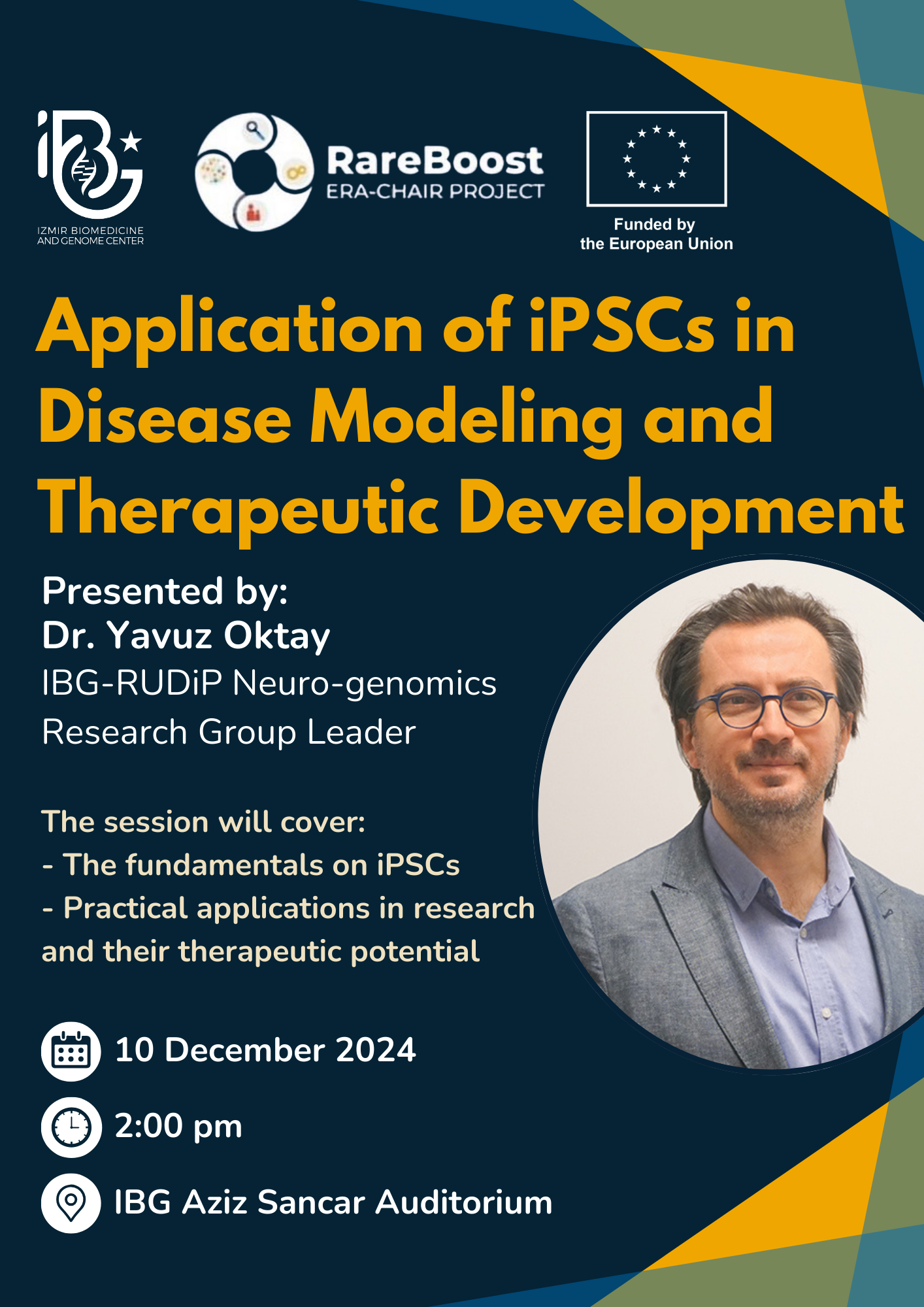 iBG
IZMIR BIOMEDICINE AND GENOME CENTER

RareBoost
ERA-CHAIR PROJECT

Funded by
the European Union

Application of iPSCs in Disease Modeling and Therapeutic Development

Presented by:
Dr. Yavuz Oktay
IBG-RUDiP Neuro-genomics Research Group Leader

The session will cover:
- The fundamentals on iPSCs
- Practical applications in research and their therapeutic potential

10 December 2024

2:00 pm

IBG Aziz Sancar Auditorium